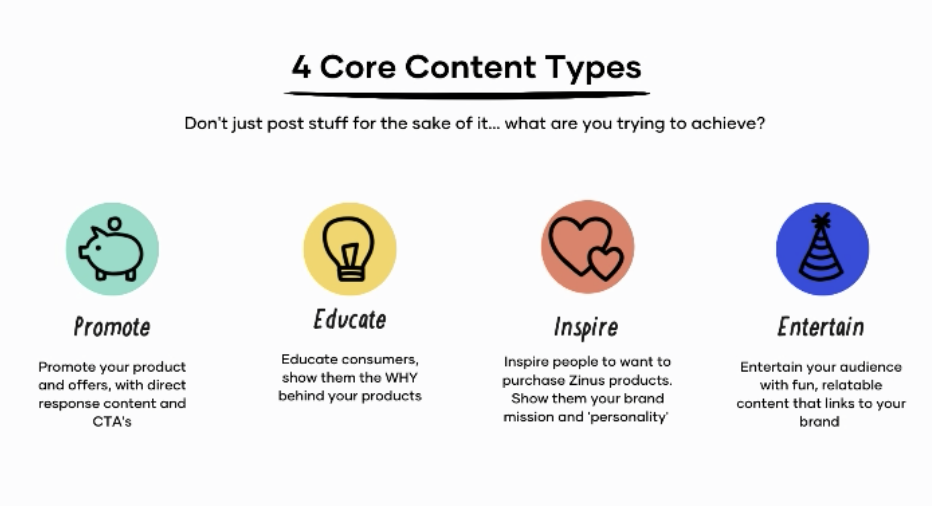 4 Core Content Types

Don't just post stuff for the sake of it... what are you trying to achieve?

Promote

Promote your product and offers, with direct response content and CTA's

Educate

Educate consumers, show them the WHY behind your products

Inspire

Inspire people to want to purchase Zinus products. Show them your brand mission and 'personality'

Entertain

Entertain your audience with fun, relatable content that links to your brand